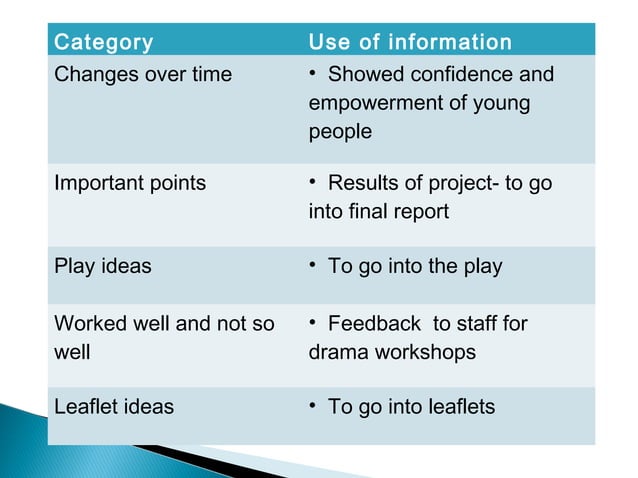 | Category | Use of information |
|---|---|
| Changes over time | • Showed confidence and empowerment of young people |
| Important points | • Results of project- to go into final report |
| Play ideas | • To go into the play |
| Worked well and not so well | • Feedback to staff for drama workshops |
| Leaflet ideas | • To go into leaflets |